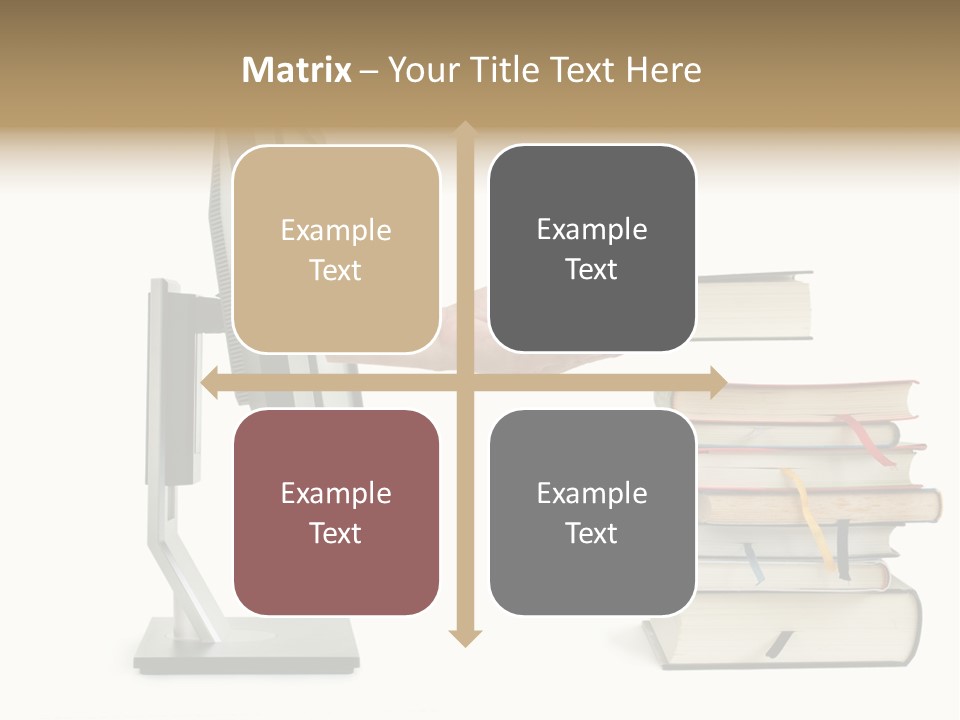 Matrix – Your Title Text Here

Example Text

Example Text

Example Text

Example Text